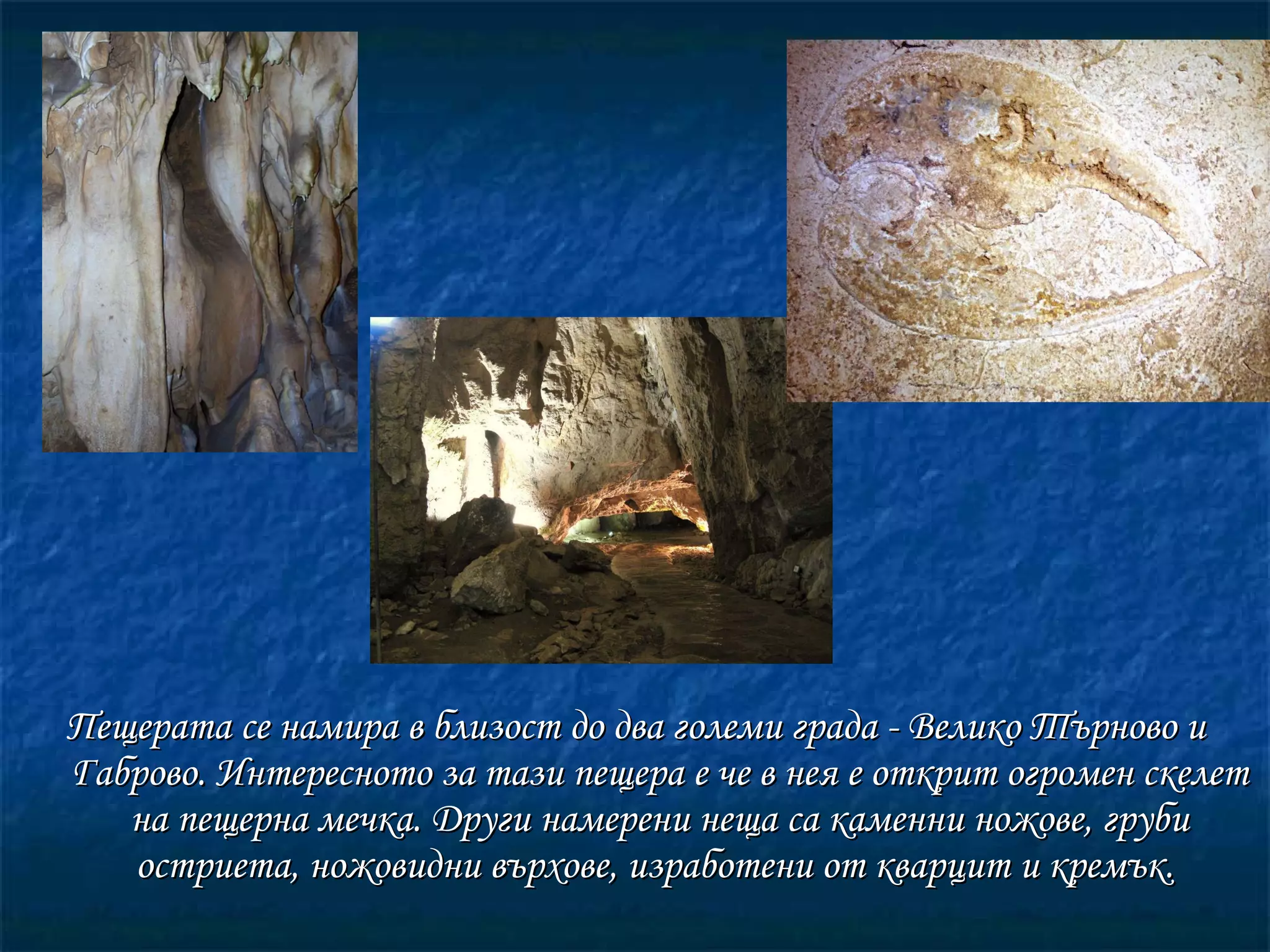 Пещерата се намира в близост до два големи града - Велико Търново и Габрово. Интересното за тази пещера е че в нея е открит огромен скелет на пещерна мечка. Други намерени неща са каменни ножове, груби остриета, ножовидни върхове, изработени от кварцит и кремък.